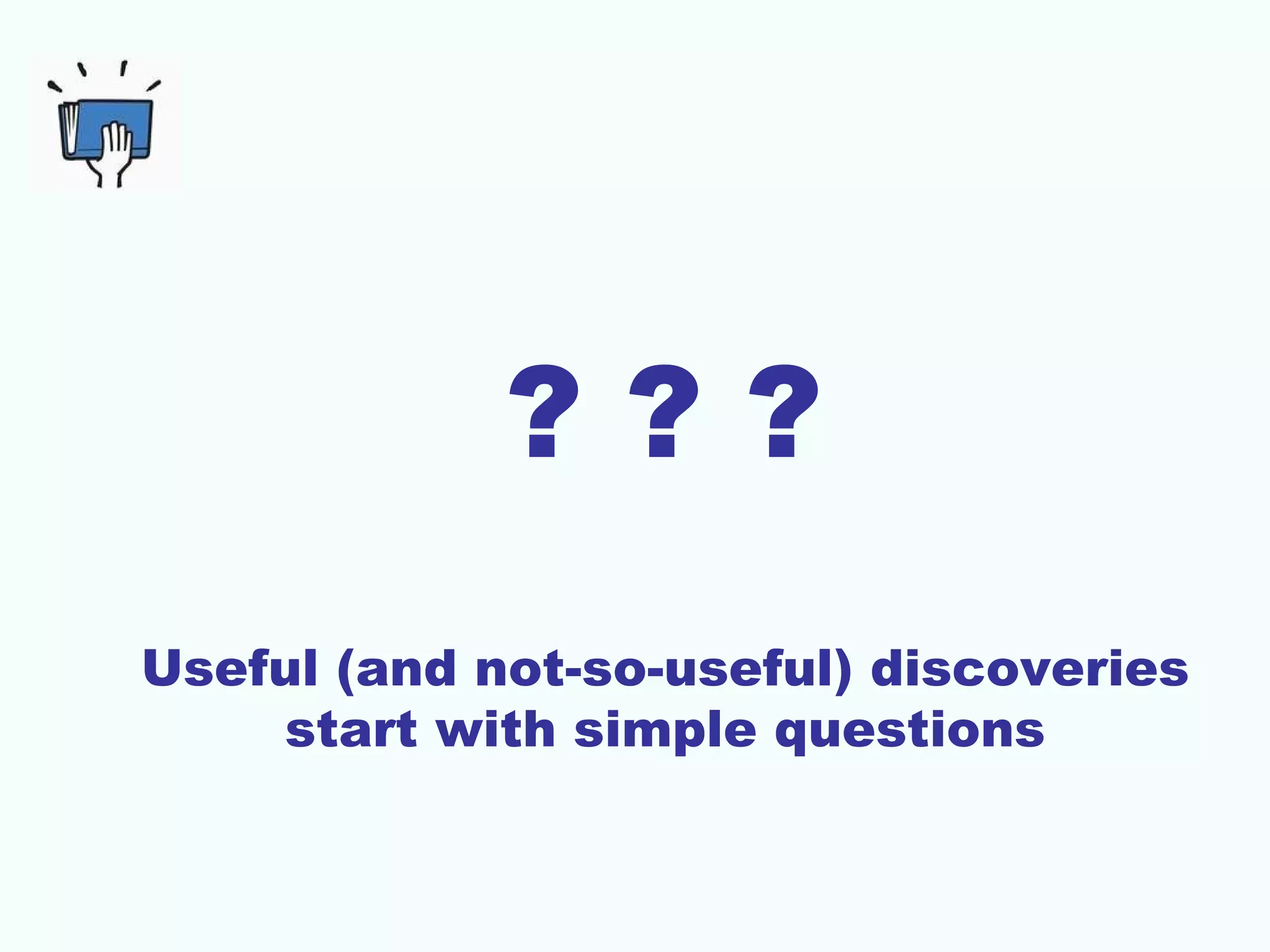 ? ? ?

Useful (and not-so-useful) discoveries start with simple questions